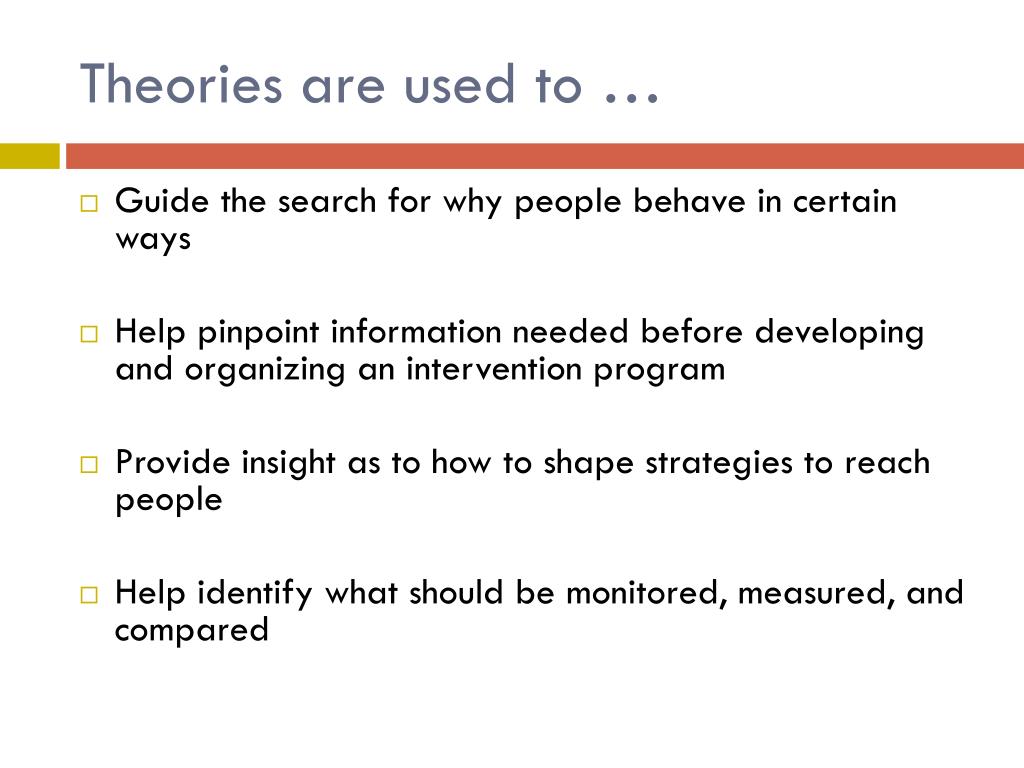 Theories are used to …

□ Guide the search for why people behave in certain ways

□ Help pinpoint information needed before developing and organizing an intervention program

□ Provide insight as to how to shape strategies to reach people

□ Help identify what should be monitored, measured, and compared